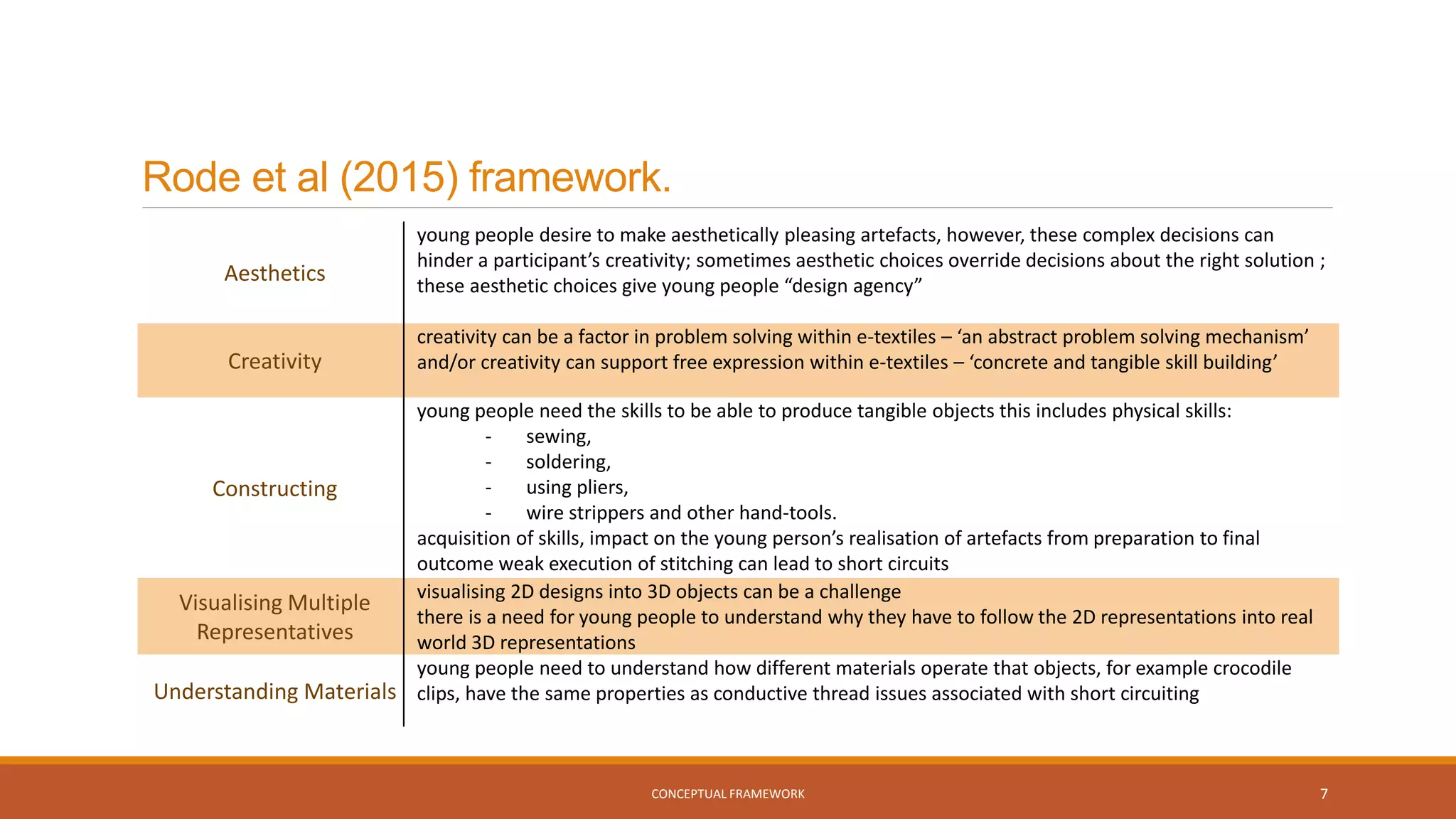 Rode et al (2015) framework.

| | |
|---|---|
| Aesthetics | young people desire to make aesthetically pleasing artefacts, however, these complex decisions can hinder a participant’s creativity; sometimes aesthetic choices override decisions about the right solution ; these aesthetic choices give young people “design agency” |
| Creativity | creativity can be a factor in problem solving within e-textiles – ‘an abstract problem solving mechanism’ and/or creativity can support free expression within e-textiles – ‘concrete and tangible skill building’ |
| Constructing | young people need the skills to be able to produce tangible objects this includes physical skills: - sewing, - soldering, - using pliers, - wire strippers and other hand-tools. acquisition of skills, impact on the young person’s realisation of artefacts from preparation to final outcome weak execution of stitching can lead to short circuits |
| Visualising Multiple Representatives | visualising 2D designs into 3D objects can be a challenge there is a need for young people to understand why they have to follow the 2D representations into real world 3D representations |
| Understanding Materials | young people need to understand how different materials operate that objects, for example crocodile clips, have the same properties as conductive thread issues associated with short circuiting |

CONCEPTUAL FRAMEWORK 7